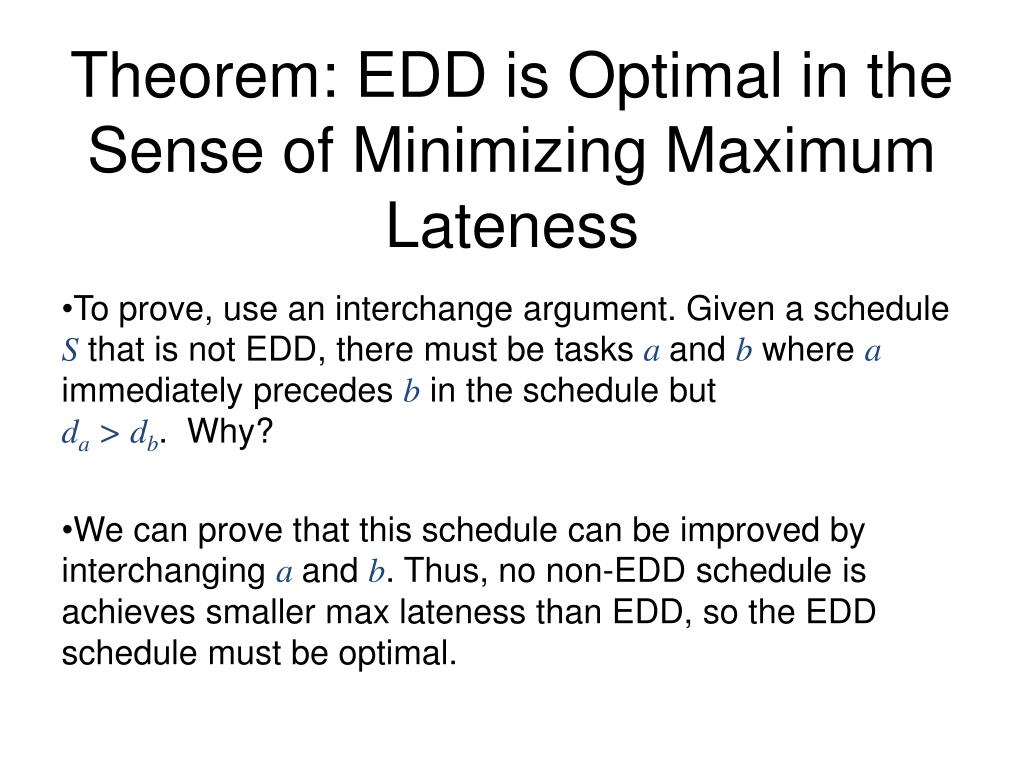 Theorem: EDD is Optimal in the Sense of Minimizing Maximum Lateness

•To prove, use an interchange argument. Given a schedule $S$ that is not EDD, there must be tasks $a$ and $b$ where $a$ immediately precedes $b$ in the schedule but $d_a > d_b$. Why?

•We can prove that this schedule can be improved by interchanging $a$ and $b$. Thus, no non-EDD schedule is achieves smaller max lateness than EDD, so the EDD schedule must be optimal.